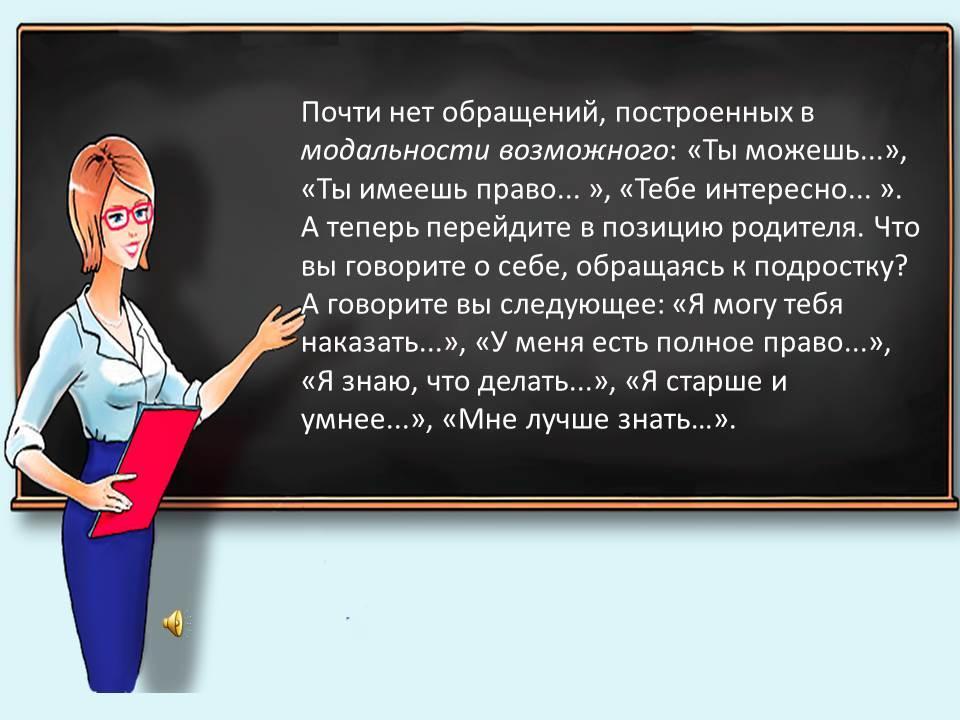 Почти нет обращений, построенных в модальности возможного: «Ты можешь...», «Ты имеешь право... », «Тебе интересно... ». А теперь перейдите в позицию родителя. Что вы говорите о себе, обращаясь к подростку? А говорите вы следующее: «Я могу тебя наказать...», «У меня есть полное право...», «Я знаю, что делать...», «Я старше и умнее...», «Мне лучше знать…».